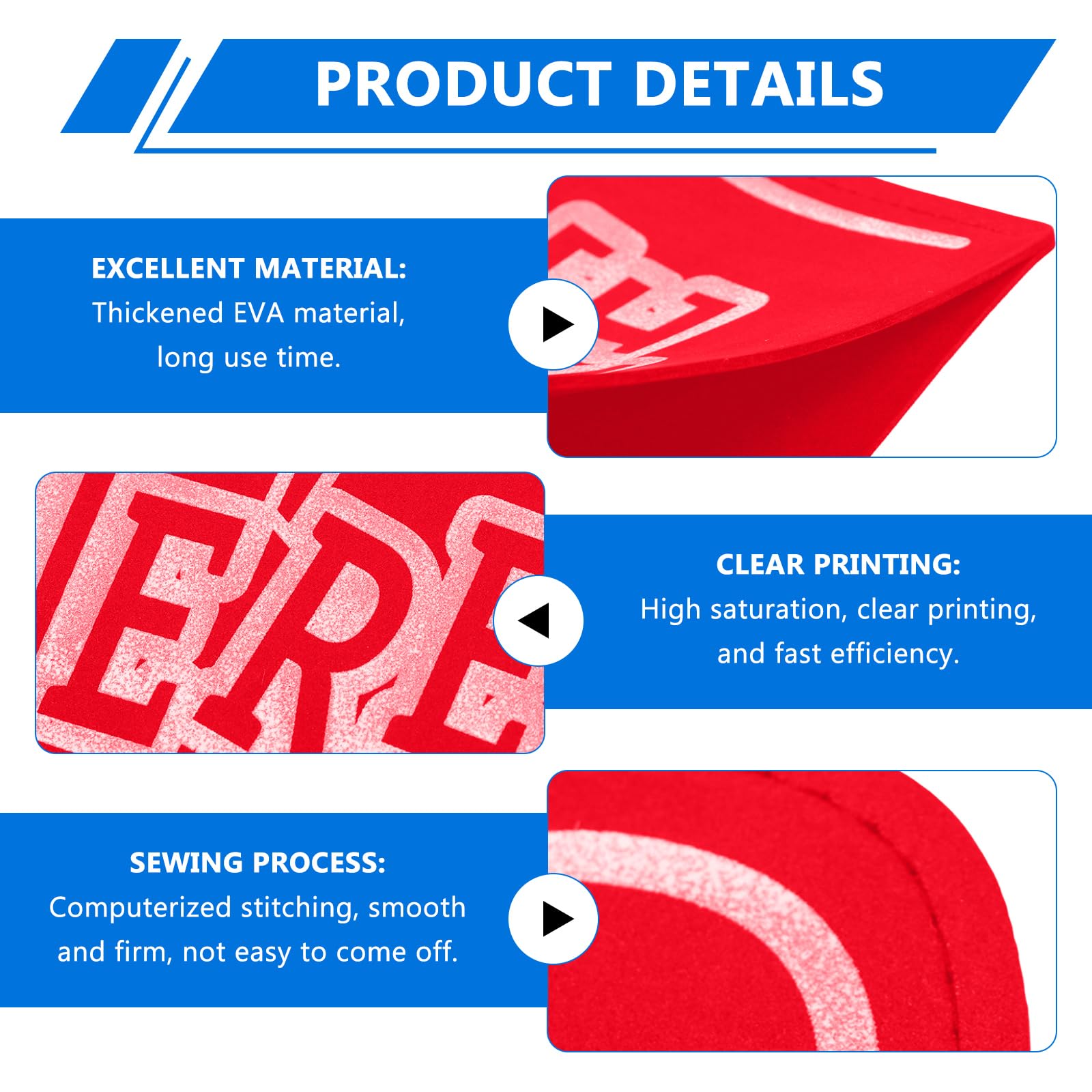 PRODUCT DETAILS

EXCELLENT MATERIAL:
Thickened EVA material, long use time.

ERE

CLEAR PRINTING:
High saturation, clear printing, and fast efficiency.

SEWING PROCESS:
Computerized stitching, smooth and firm, not easy to come off.